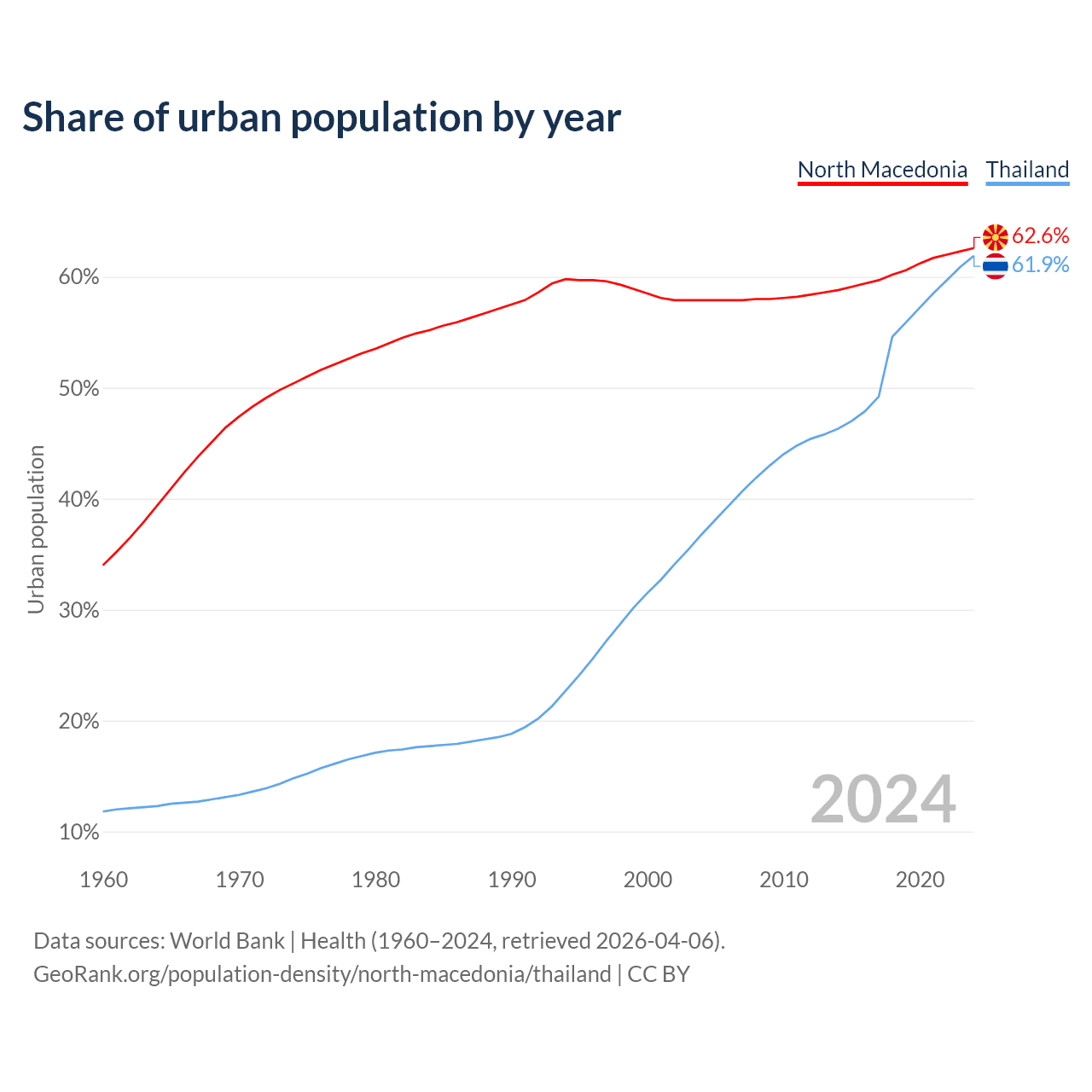 Share of urban population by year

North Macedonia Thailand

62.6%
61.9%

Urban population

60%
50%
40%
30%
20%
10%

2024

1960 1970 1980 1990 2000 2010 2020

Data sources: World Bank | Health (1960–2024, retrieved 2026-04-06).
GeoRank.org/population-density/north-macedonia/thailand | CC BY